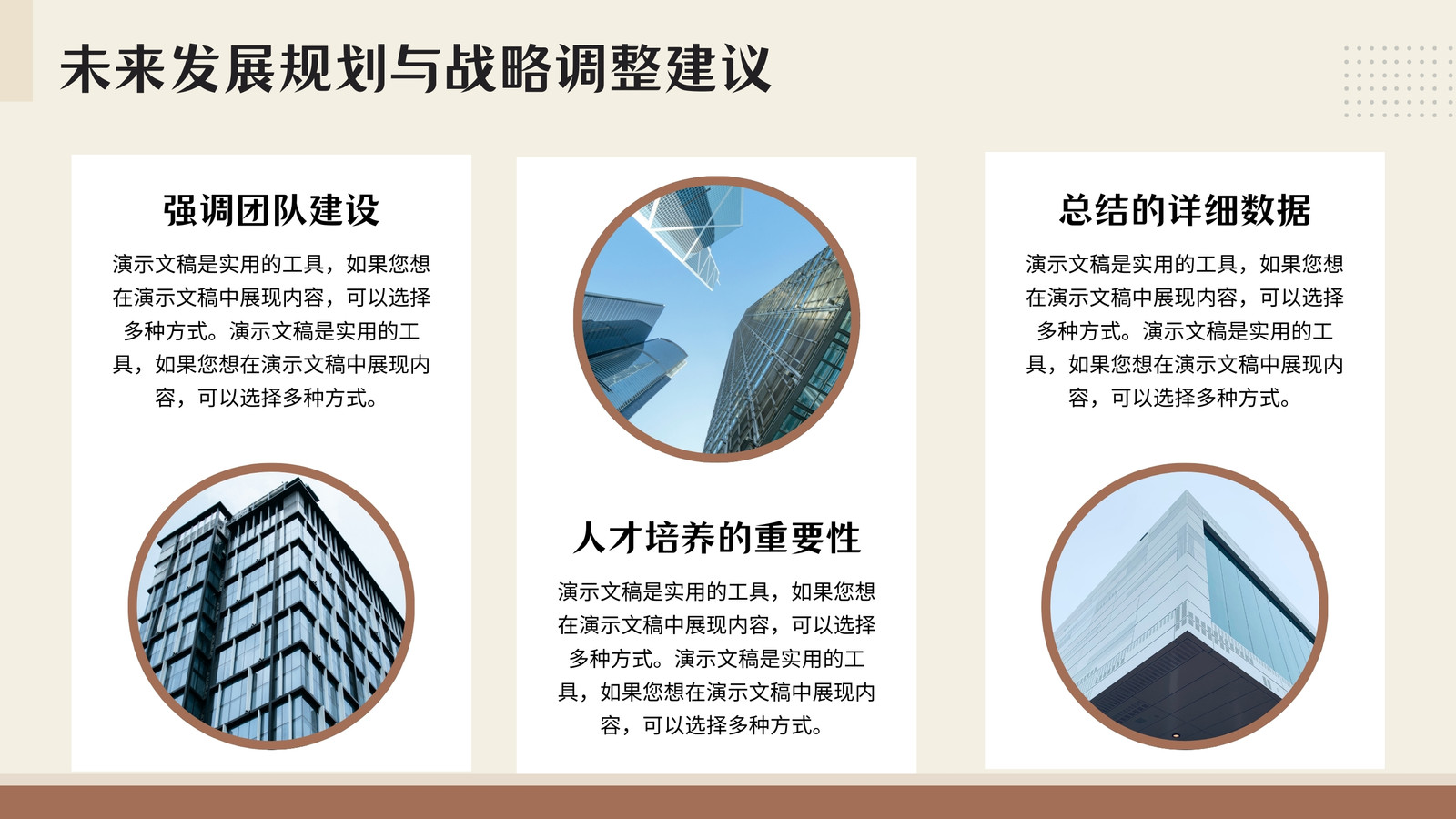 未来发展规划与战略调整建议

强调团队建设

演示文稿是实用的工具，如果您想在演示文稿中展现内容，可以选择多种方式。演示文稿是实用的工具，如果您想在演示文稿中展现内容，可以选择多种方式。

人才培养的重要性

演示文稿是实用的工具，如果您想在演示文稿中展现内容，可以选择多种方式。演示文稿是实用的工具，如果您想在演示文稿中展现内容，可以选择多种方式。

总结的详细数据

演示文稿是实用的工具，如果您想在演示文稿中展现内容，可以选择多种方式。演示文稿是实用的工具，如果您想在演示文稿中展现内容，可以选择多种方式。